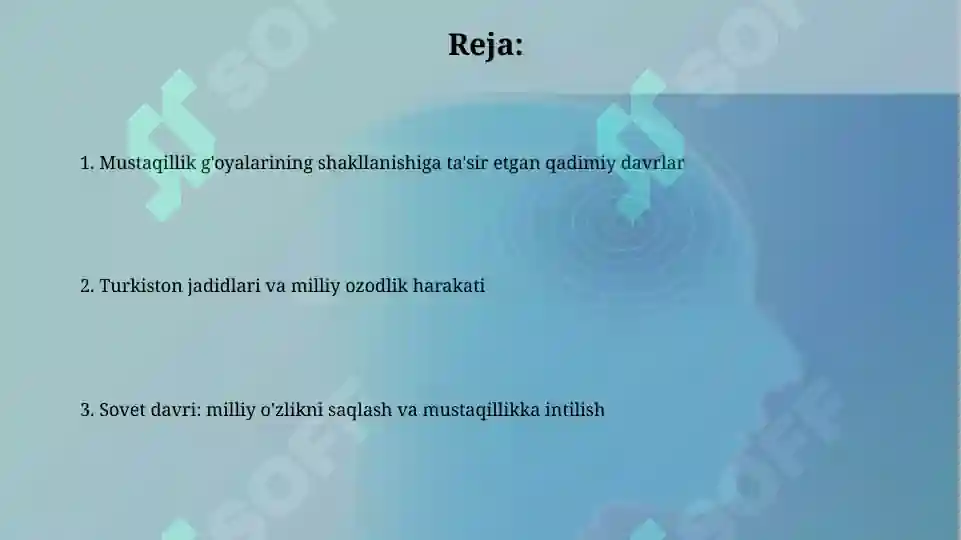 Reja:

1. Mustaqillik g'oyalarining shakllanishiga ta'sir etgan qadimiy davrlar

2. Turkiston jadidlari va milliy ozodlik harakati

3. Sovet davri: milliy o'zlikni saqlash va mustaqillikka intilish

SOFF SOFF SOFF SOFF